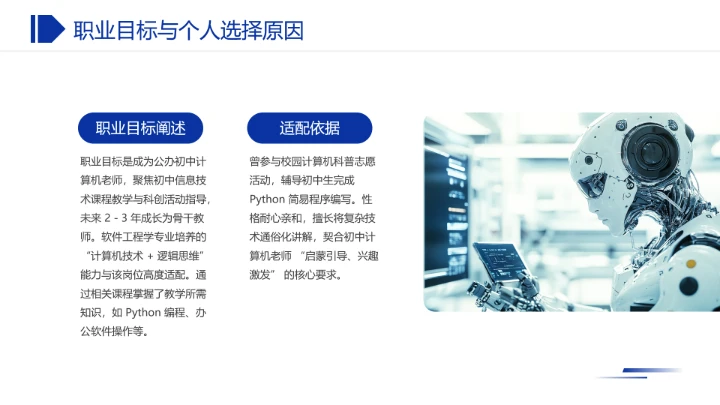 职业目标与个人选择原因

职业目标阐述

职业目标是成为公办初中计算机老师，聚焦初中信息技术课程教学与科创活动指导，未来 2 - 3 年成长为骨干教师。软件工程学专业培养的 “计算机技术 + 逻辑思维” 能力与该岗位高度适配。通过相关课程掌握了教学所需知识，如 Python 编程、办公软件操作等。

适配依据

曾参与校园计算机科普志愿活动，辅导初中生完成 Python 简易程序编写。性格耐心亲和，擅长将复杂技术通俗化讲解，契合初中计算机老师 “启蒙引导、兴趣激发” 的核心要求。